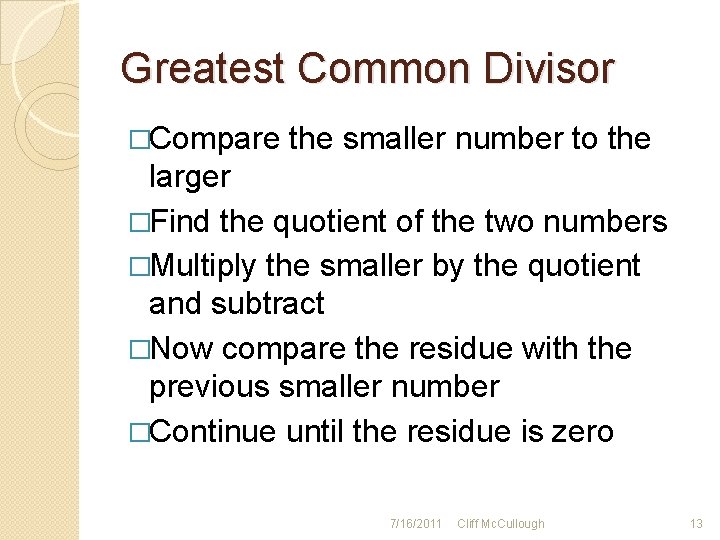 Greatest Common Divisor

□Compare the smaller number to the larger

□Find the quotient of the two numbers

□Multiply the smaller by the quotient and subtract

□Now compare the residue with the previous smaller number

□Continue until the residue is zero

7/16/2011 Cliff McCullough 13